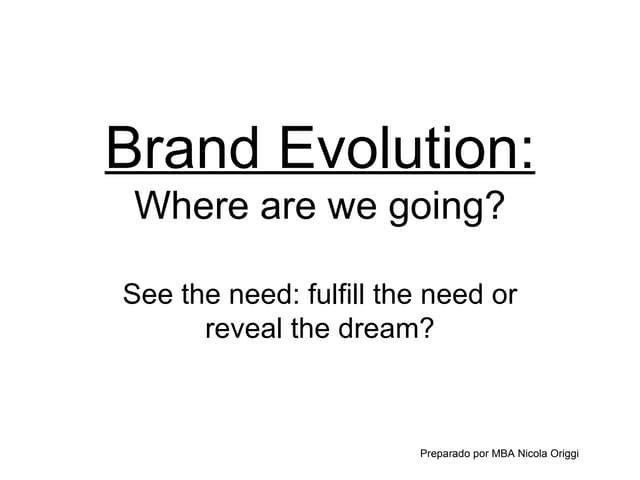 Brand Evolution:
Where are we going?

See the need: fulfill the need or reveal the dream?

Preparado por MBA Nicola Origgi